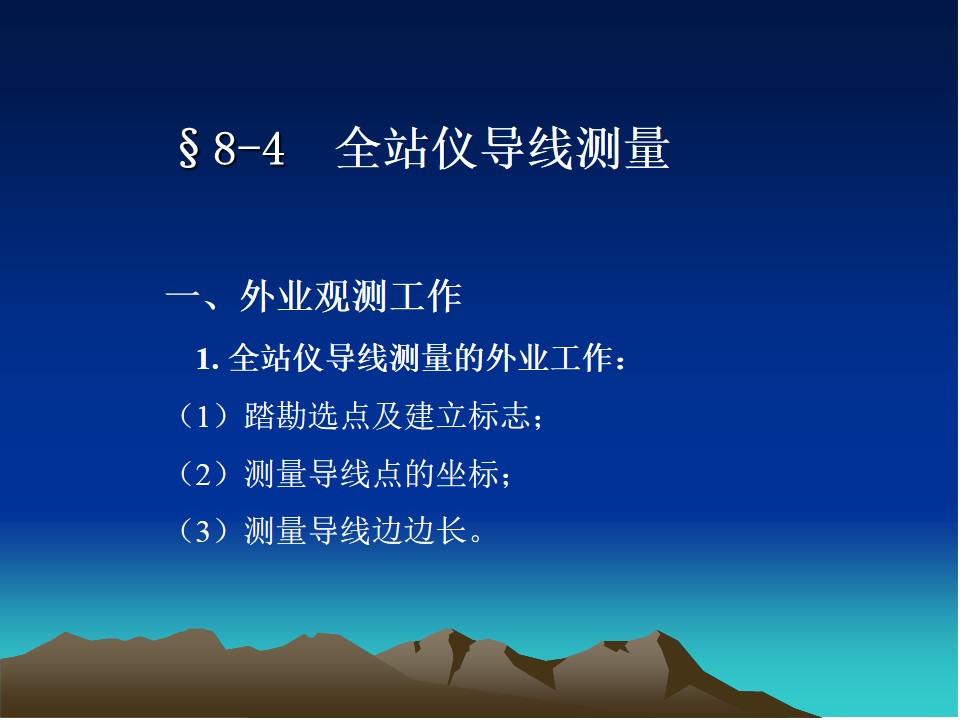 §8-4　全站仪导线测量

一、外业观测工作

1. 全站仪导线测量的外业工作：

（1）踏勘选点及建立标志；

（2）测量导线点的坐标；

（3）测量导线边边长。